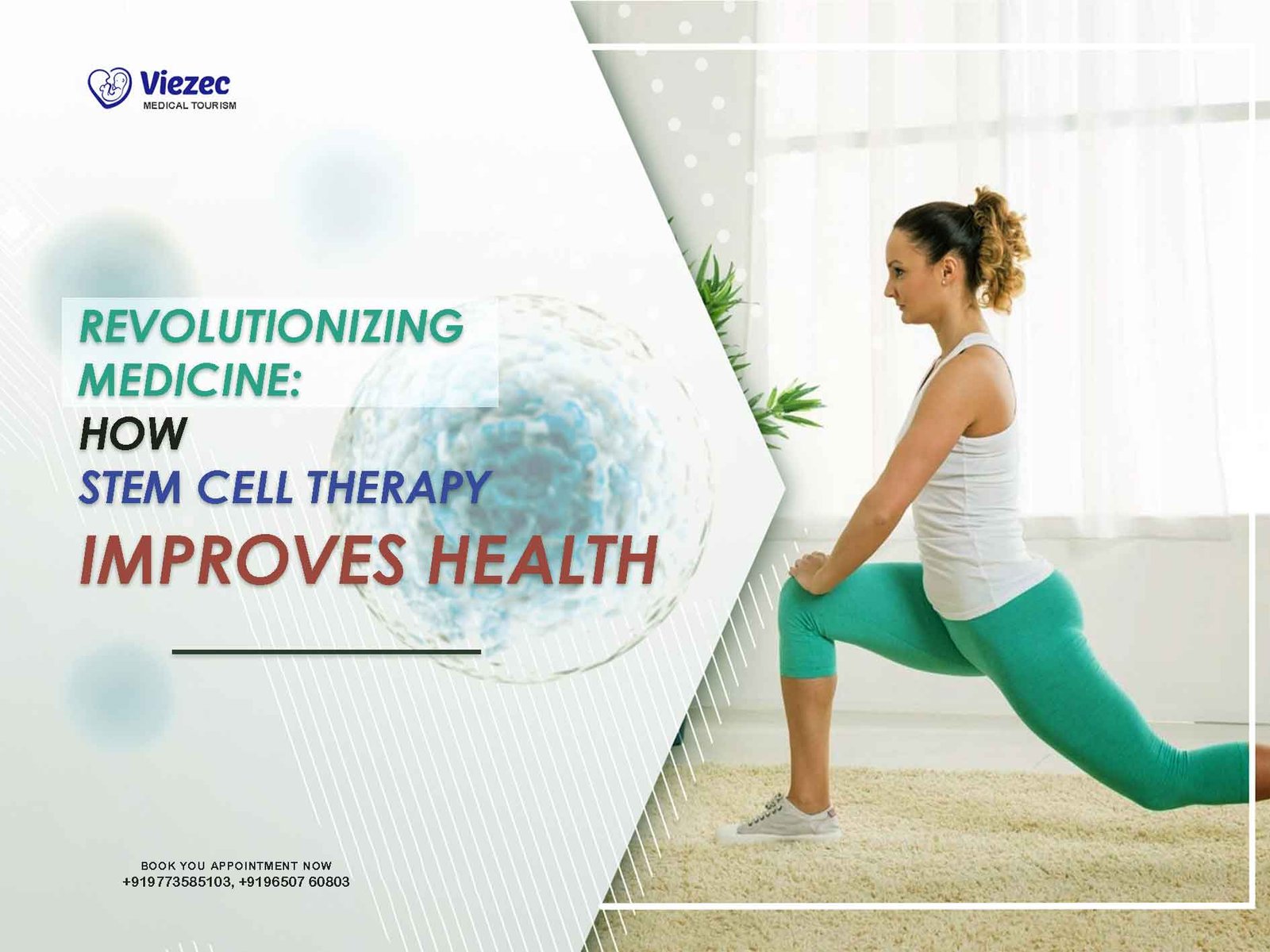 Viezec
MEDICAL TOURISM

REVOLUTIONIZING MEDICINE:
HOW
STEM CELL THERAPY
IMPROVES HEALTH

BOOK YOU APPOINTMENT NOW
+919773585103, +9196507 60803